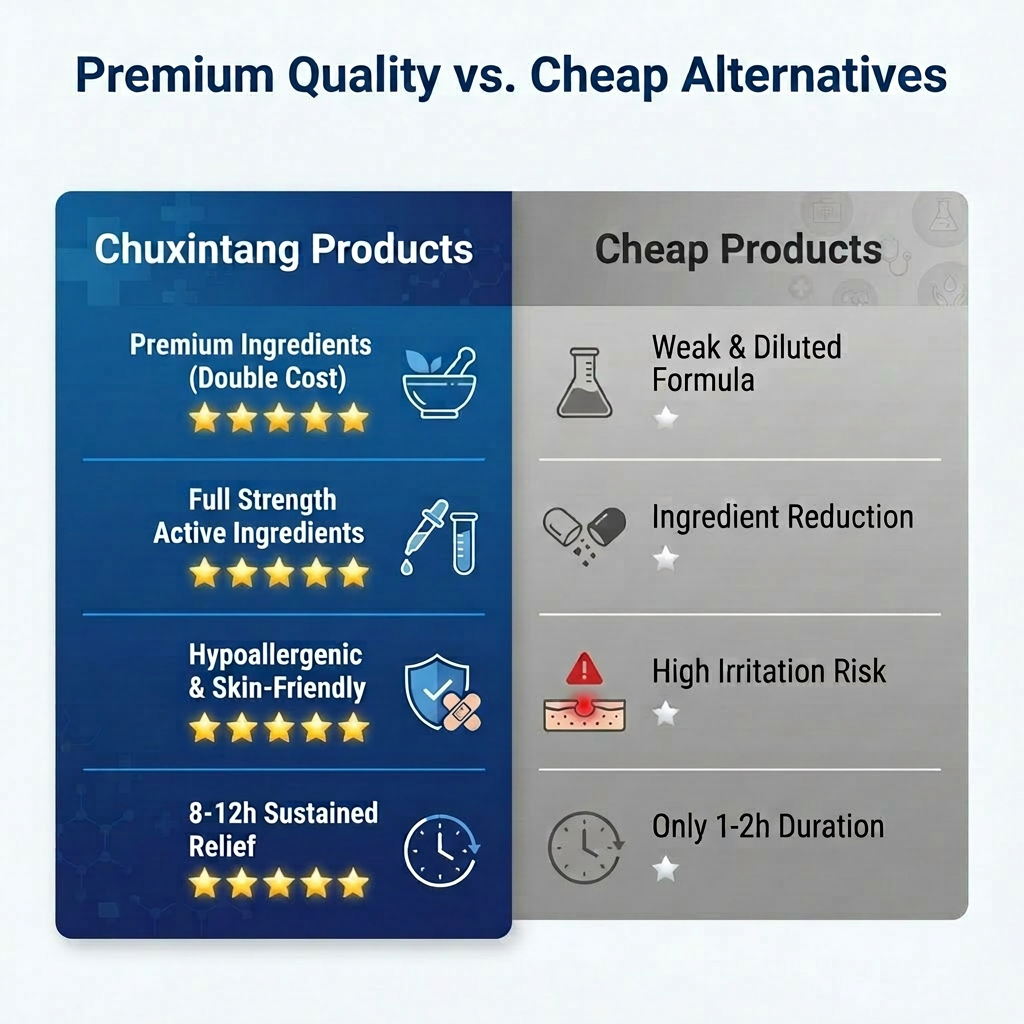 Premium Quality vs. Cheap Alternatives

Chuxintang Products

Premium Ingredients (Double Cost)

Full Strength Active Ingredients

Hypoallergenic & Skin-Friendly

8-12h Sustained Relief

Cheap Products

Weak & Diluted Formula

Ingredient Reduction

High Irritation Risk

Only 1-2h Duration